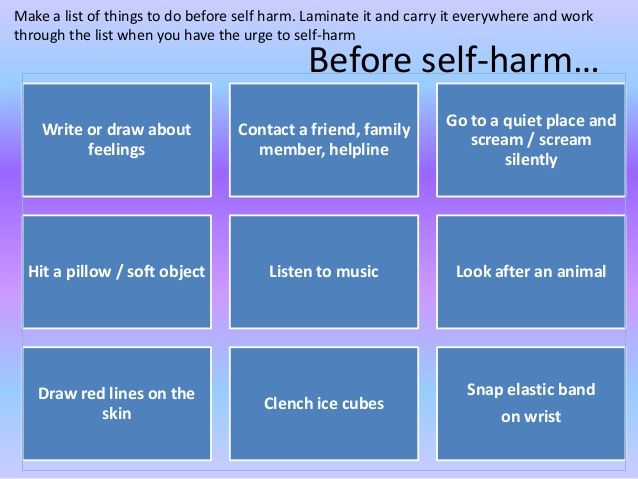 Make a list of things to do before self harm. Laminate it and carry it everywhere and work through the list when you have the urge to self-harm

Before self-harm…

Write or draw about feelings

Contact a friend, family member, helpline

Go to a quiet place and scream / scream silently

Hit a pillow / soft object

Listen to music

Look after an animal

Draw red lines on the skin

Clench ice cubes

Snap elastic band on wrist